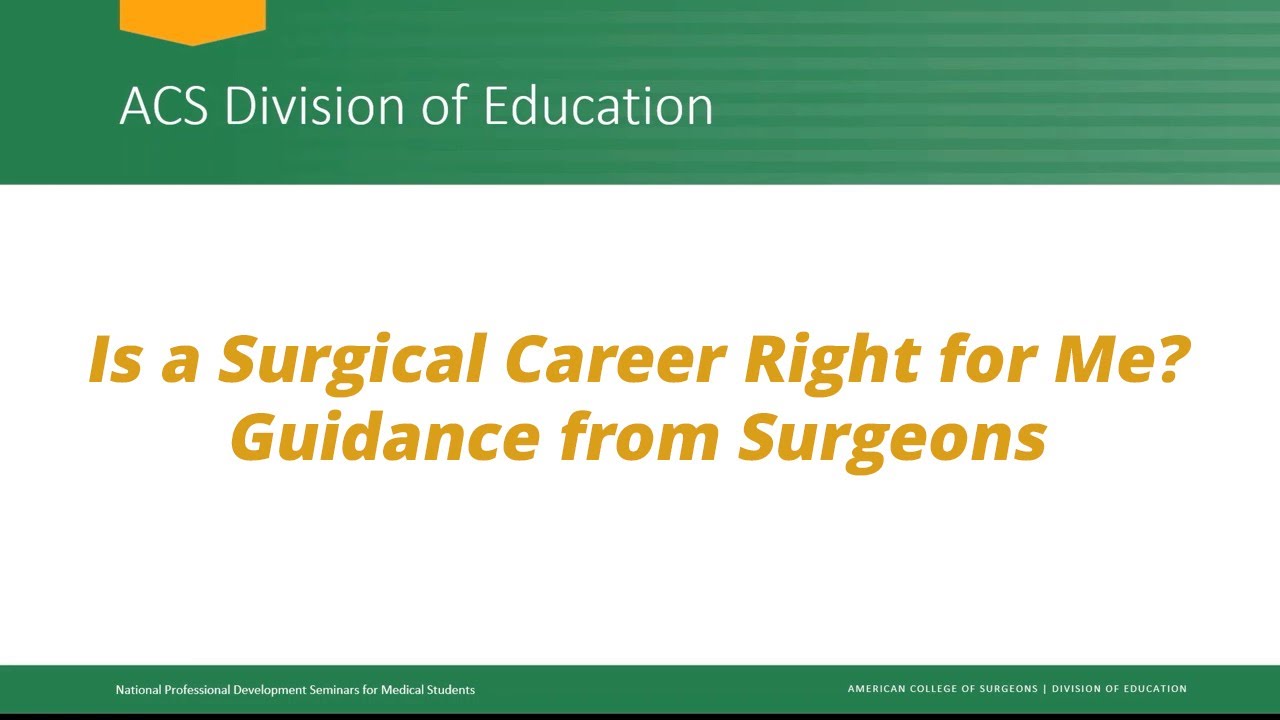 ACS Division of Education

Is a Surgical Career Right for Me? Guidance from Surgeons

National Professional Development Seminars for Medical Students

AMERICAN COLLEGE OF SURGEONS | DIVISION OF EDUCATION